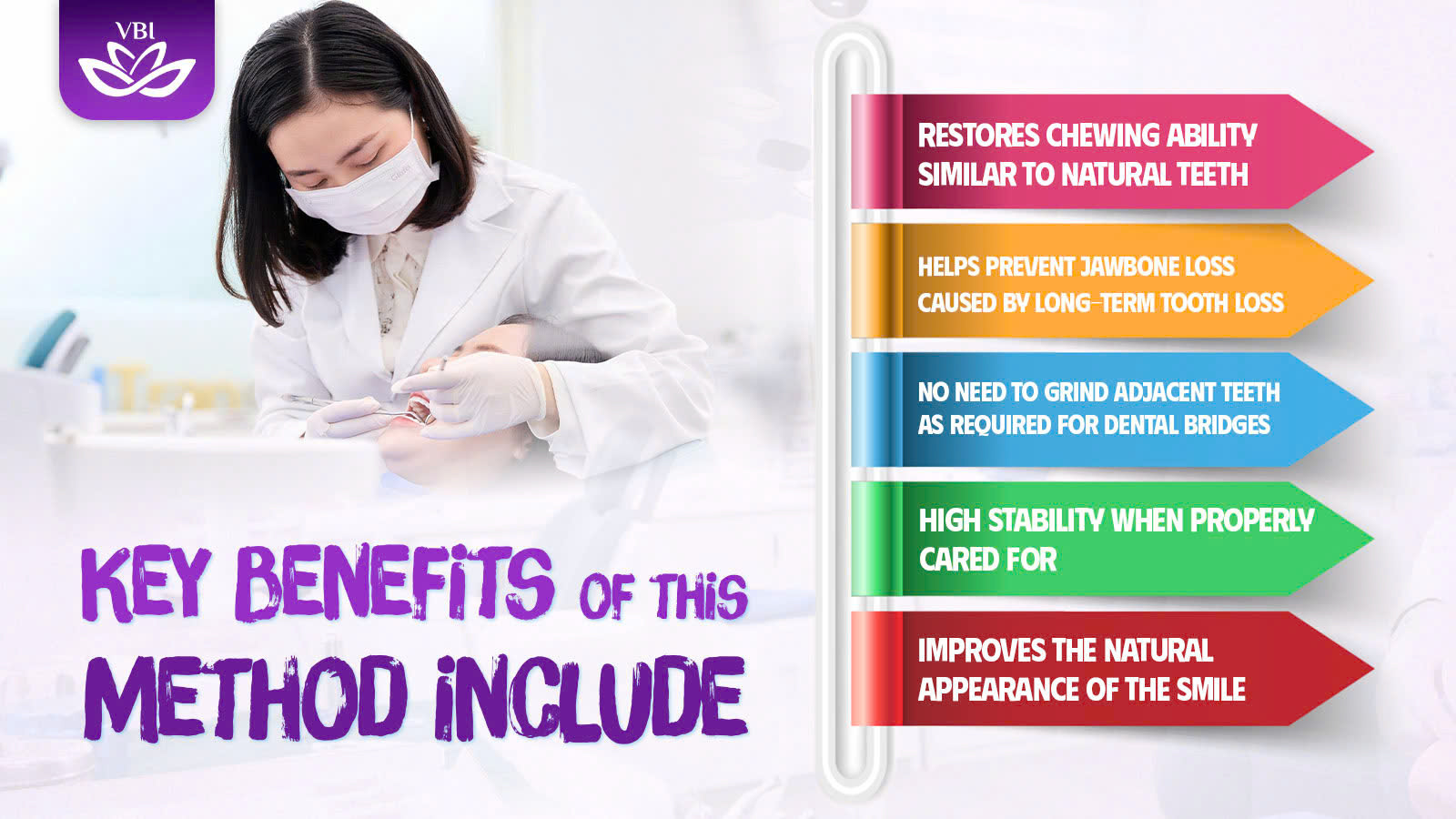 VBI

KEY BENEFITS OF THIS METHOD INCLUDE

RESTORES CHEWING ABILITY SIMILAR TO NATURAL TEETH

HELPS PREVENT JAWBONE LOSS CAUSED BY LONG-TERM TOOTH LOSS

NO NEED TO GRIND ADJACENT TEETH AS REQUIRED FOR DENTAL BRIDGES

HIGH STABILITY WHEN PROPERLY CARED FOR

IMPROVES THE NATURAL APPEARANCE OF THE SMILE